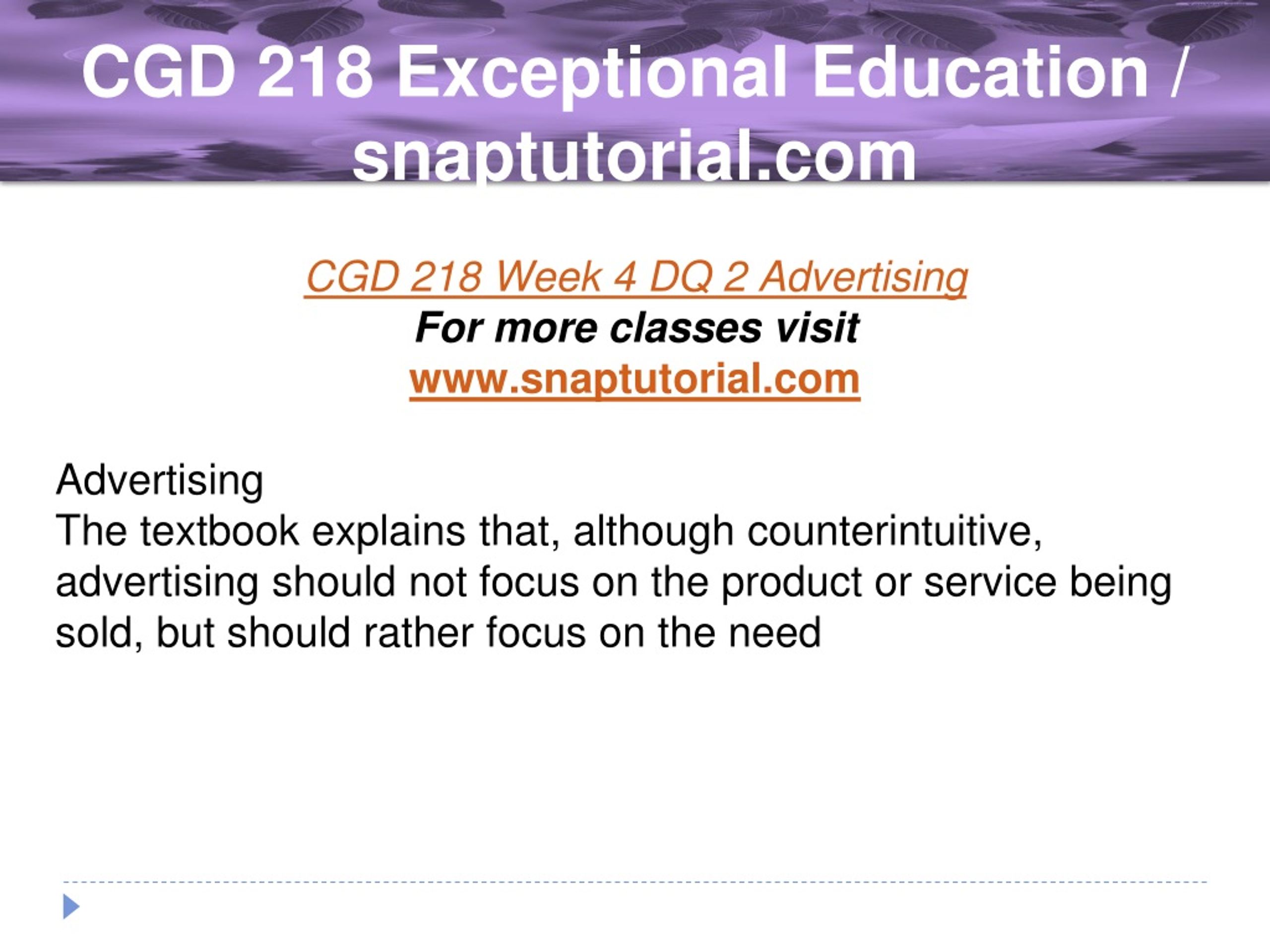 CGD 218 Exceptional Education / snaptutorial.com

CGD 218 Week 4 DQ 2 Advertising
For more classes visit
www.snaptutorial.com

Advertising
The textbook explains that, although counterintuitive, advertising should not focus on the product or service being sold, but should rather focus on the need